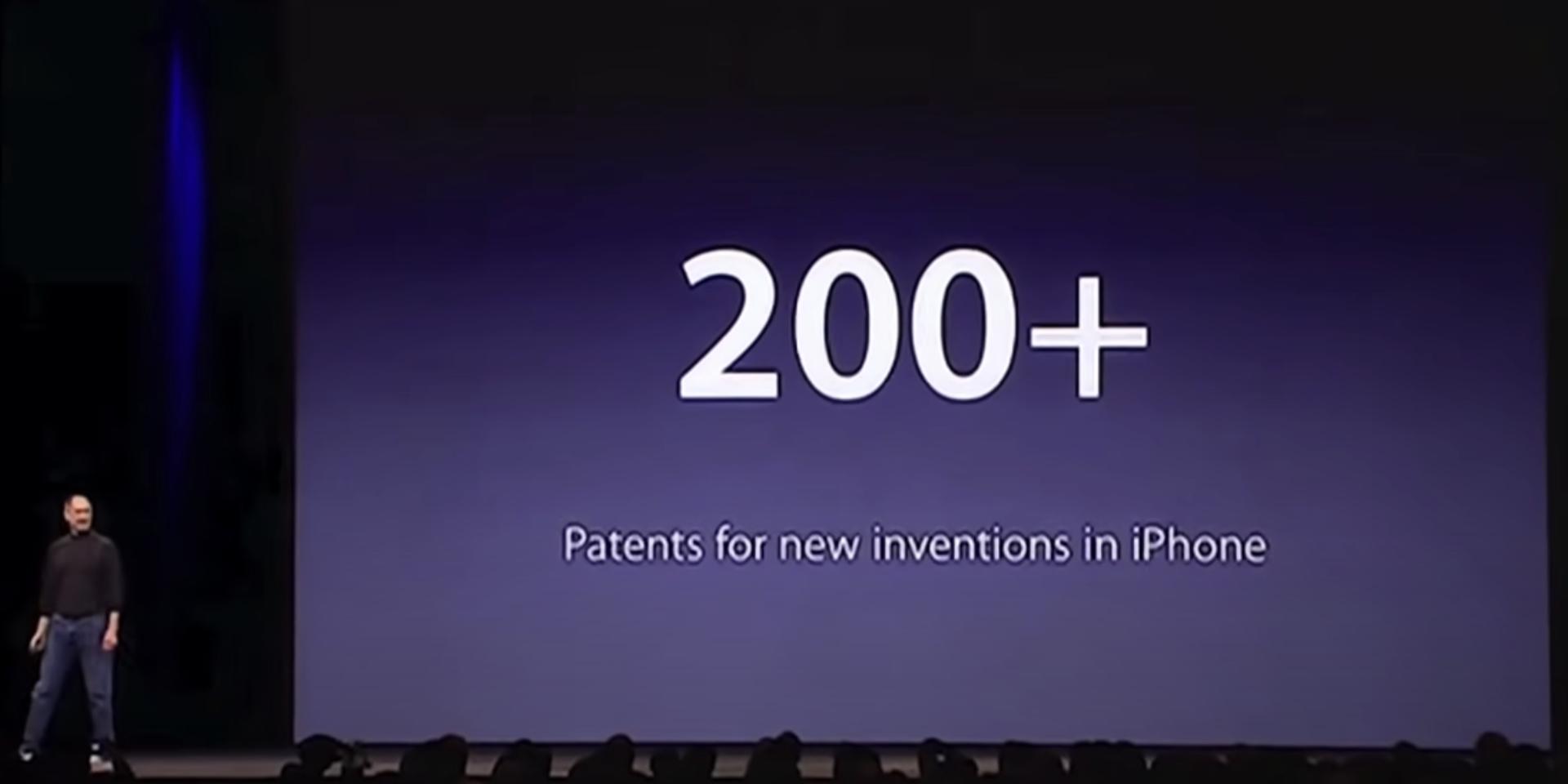 200+

Patents for new inventions in iPhone